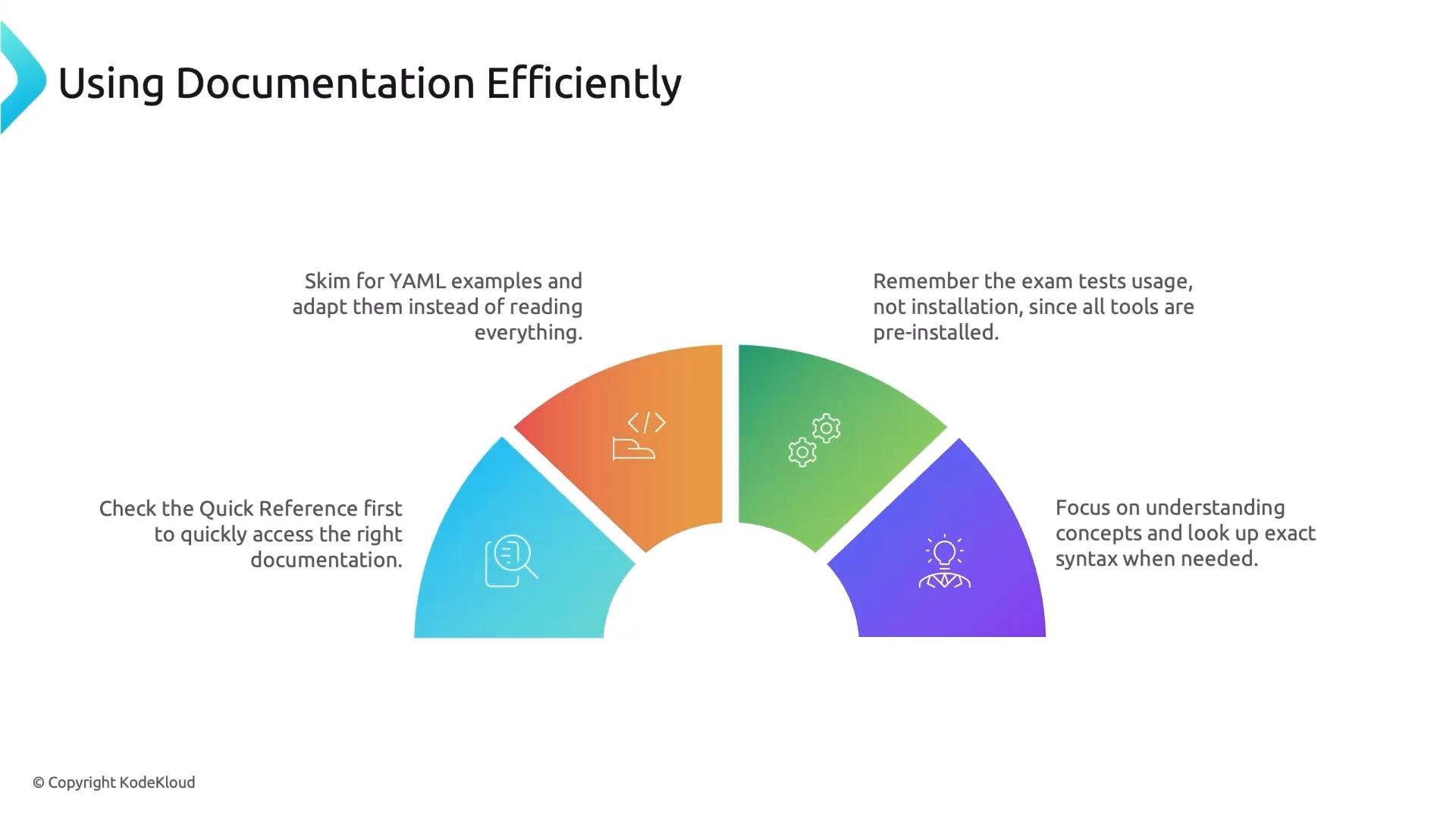 Using Documentation Efficiently

Skim for YAML examples and adapt them instead of reading everything.

Remember the exam tests usage, not installation, since all tools are pre-installed.

Check the Quick Reference first to quickly access the right documentation.

Focus on understanding concepts and look up exact syntax when needed.

© Copyright KodeKloud